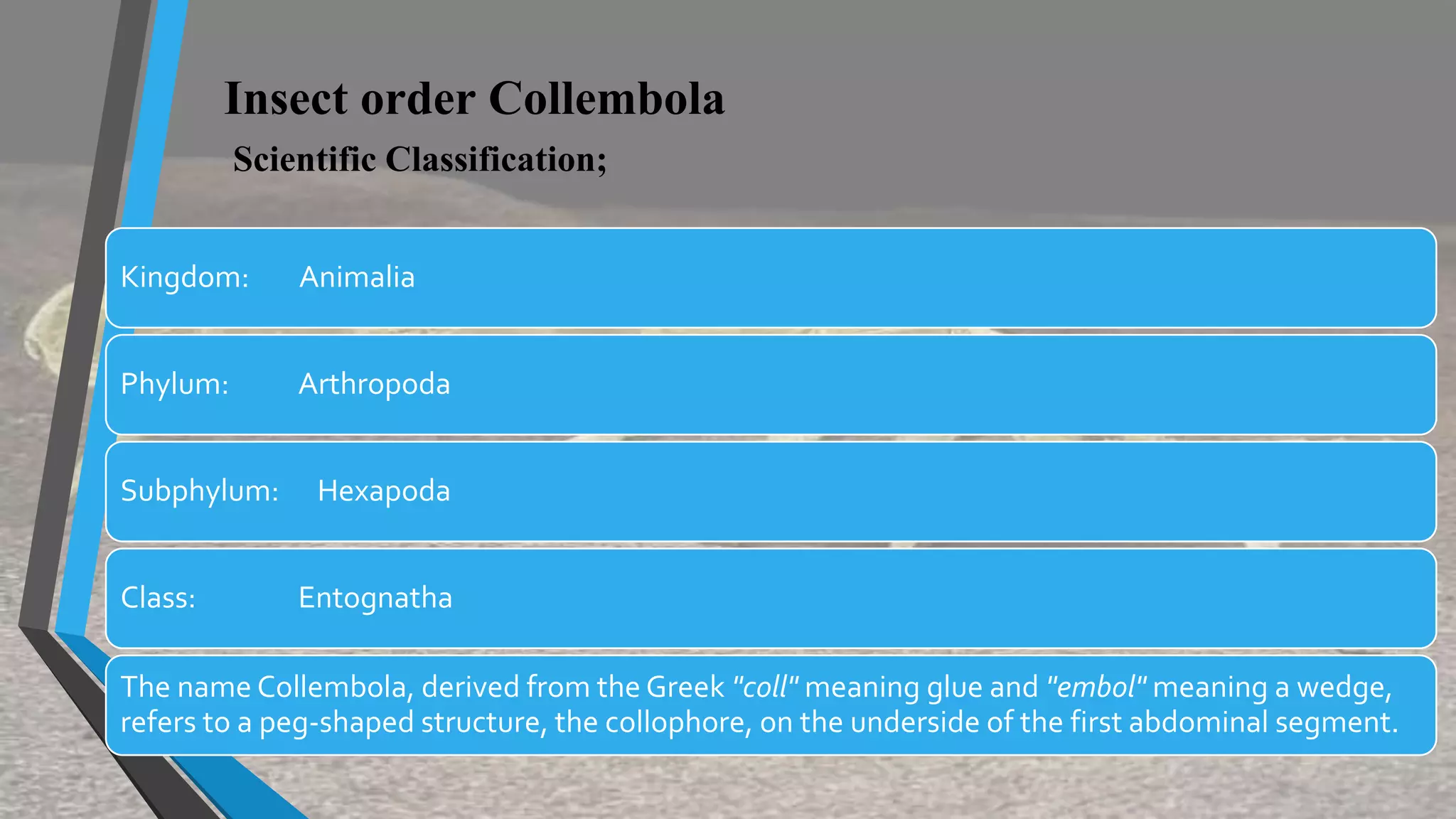 Insect order Collembola

Scientific Classification;

Kingdom: Animalia

Phylum: Arthropoda

Subphylum: Hexapoda

Class: Entognatha

The name Collembola, derived from the Greek "coll" meaning glue and "embol" meaning a wedge, refers to a peg-shaped structure, the collophore, on the underside of the first abdominal segment.